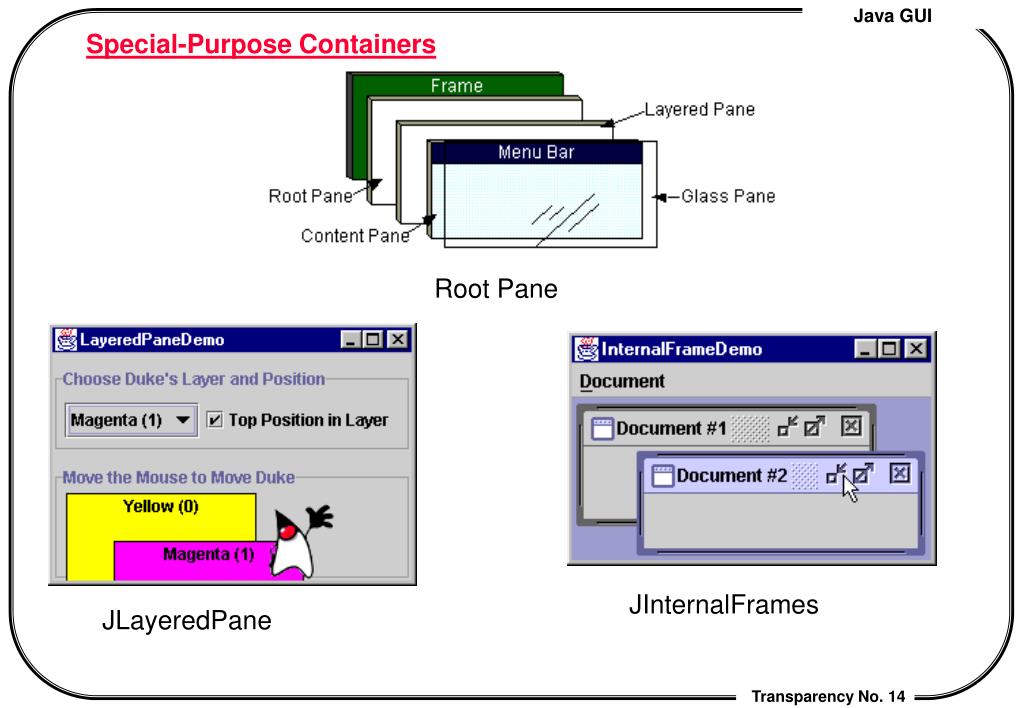 Java GUI

Special-Purpose Containers

Frame

Layered Pane

Menu Bar

Root Pane

Glass Pane

Content Pane

Root Pane

LayeredPaneDemo

Choose Duke's Layer and Position

Magenta (1)

Top Position in Layer

Move the Mouse to Move Duke

Yellow (0)

Magenta (1)

JLayeredPane

InternalFrameDemo

Document

Document #1

Document #2

JInternalFrames

Transparency No. 14